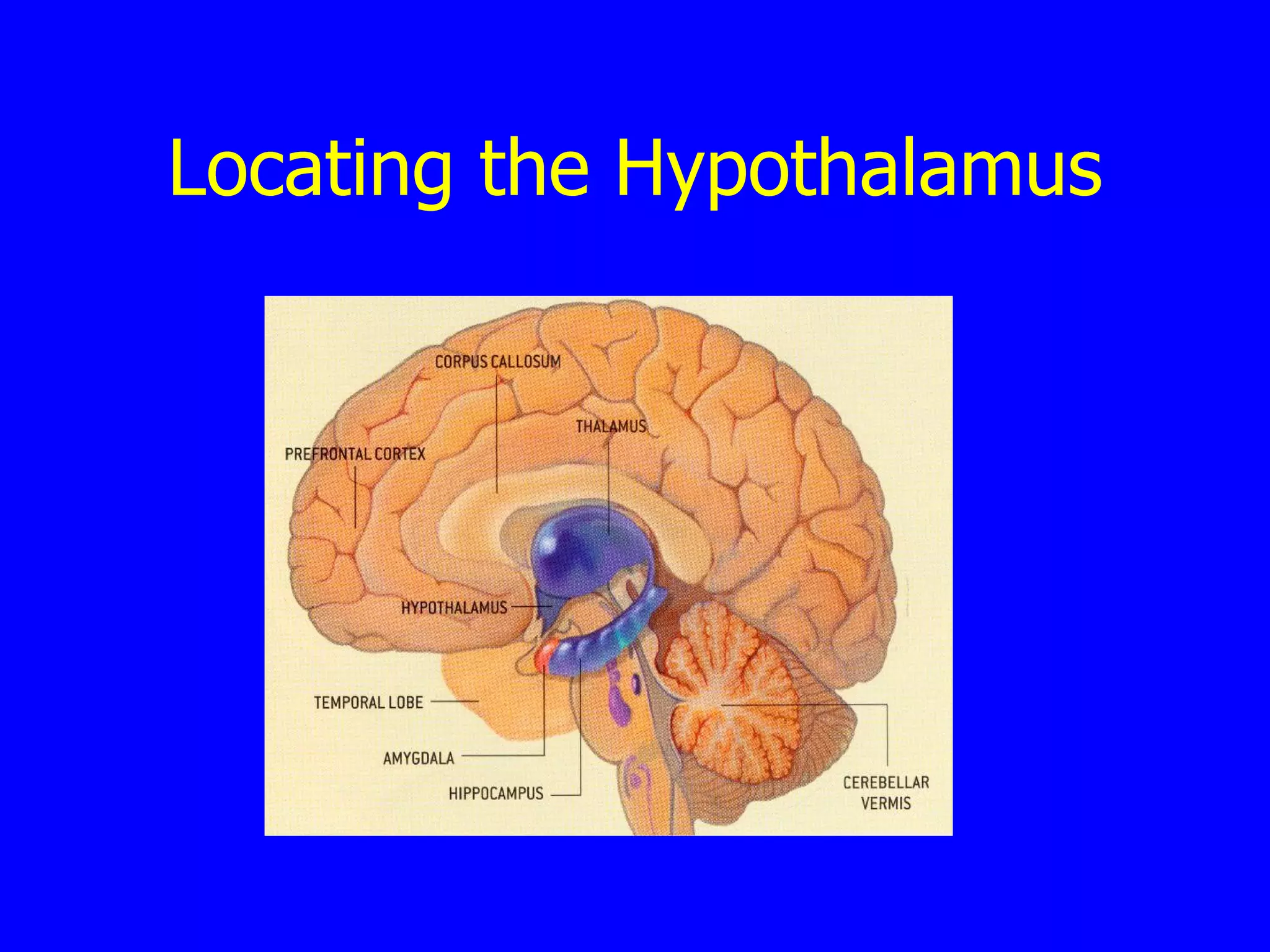 Locating the Hypothalamus

CORPUS CALLOSUM

THALAMUS

PREFRONTAL CORTEX

HYPOTHALAMUS

TEMPORAL LOBE

AMYGDALA

HIPPOCAMPUS

CEREBELLAR VERMIS